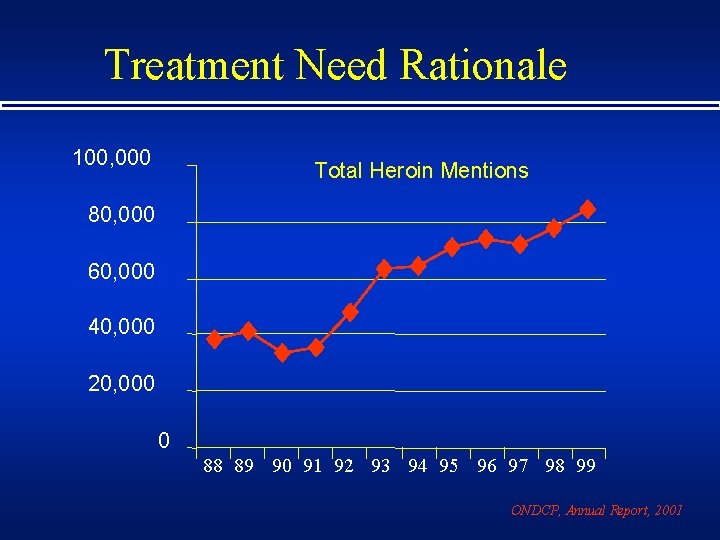 Treatment Need Rationale

Total Heroin Mentions

100,000
80,000
60,000
40,000
20,000
0

88 89 90 91 92 93 94 95 96 97 98 99

ONDCP, Annual Report, 2001